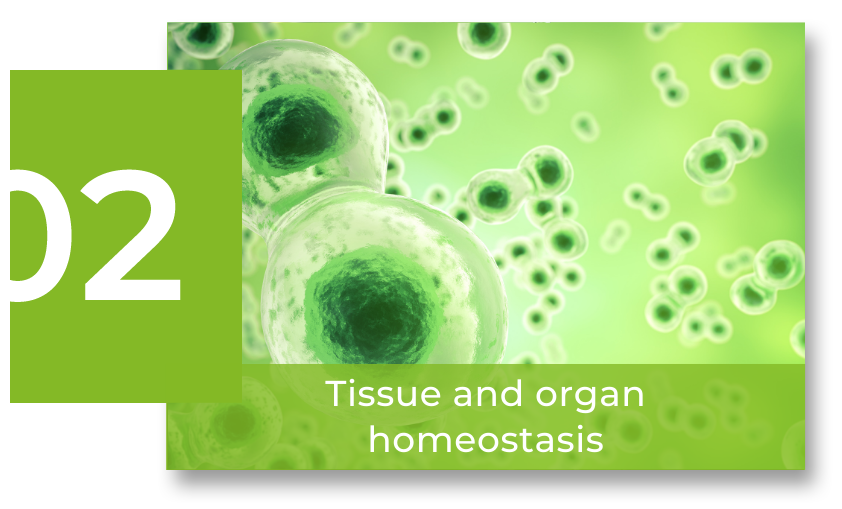 02

Tissue and organ homeostasis